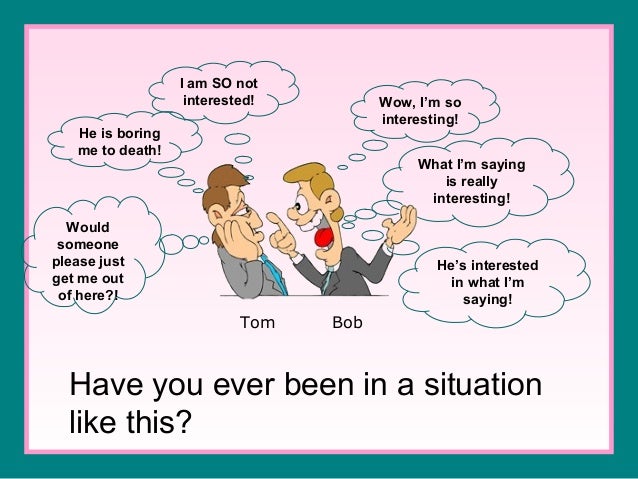 I am SO not interested!

He is boring me to death!

Would someone please just get me out of here?!

Wow, I'm so interesting!

What I'm saying is really interesting!

He's interested in what I'm saying!

Tom

Bob

Have you ever been in a situation like this?